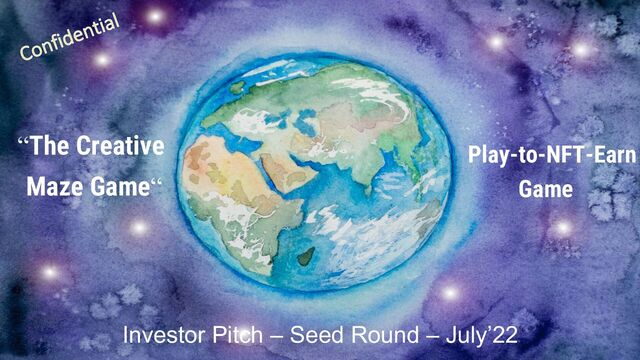 Confidential

“The Creative Maze Game“

Play-to-NFT-Earn Game

Investor Pitch – Seed Round – July’22